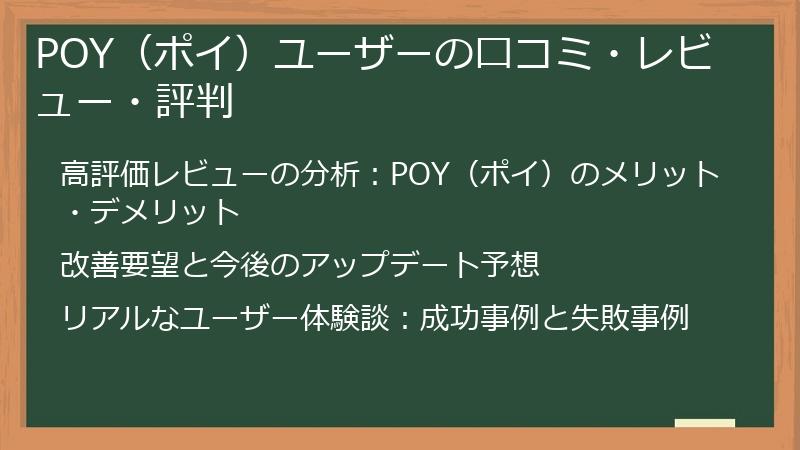 POY（ポイ）ユーザーの口コミ・レビュー・評判

高評価レビューの分析：POY（ポイ）のメリット・デメリット

改善要望と今後のアップデート予想

リアルなユーザー体験談：成功事例と失敗事例